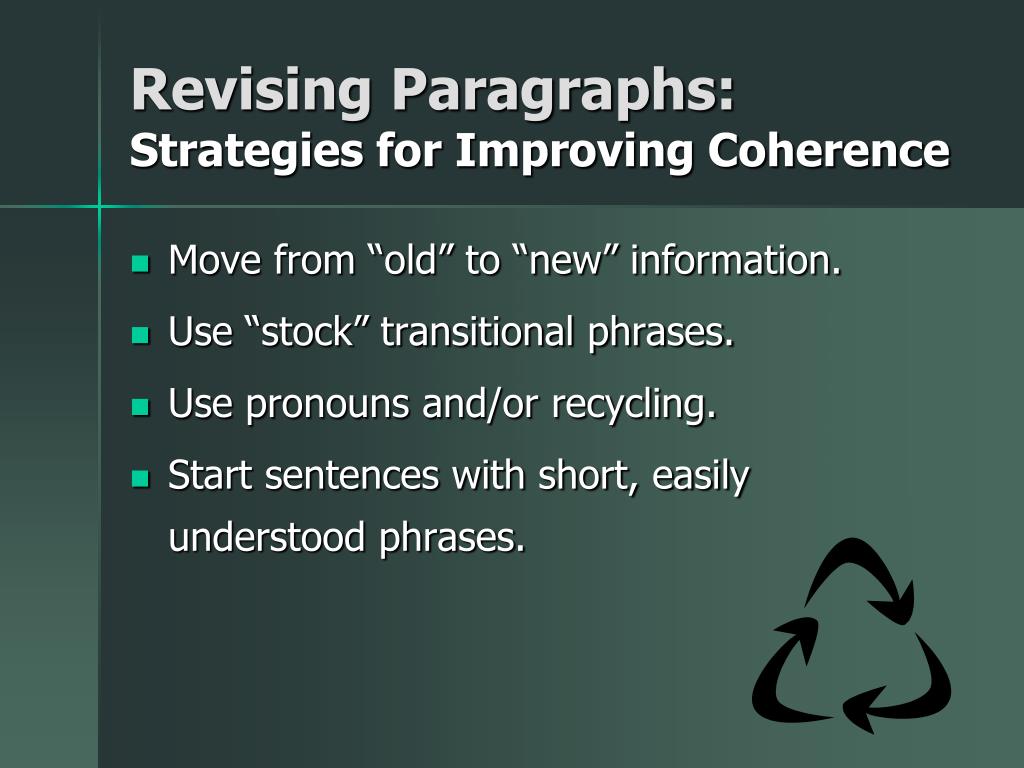 Revising Paragraphs:
Strategies for Improving Coherence

- Move from “old” to “new” information.
- Use “stock” transitional phrases.
- Use pronouns and/or recycling.
- Start sentences with short, easily understood phrases.